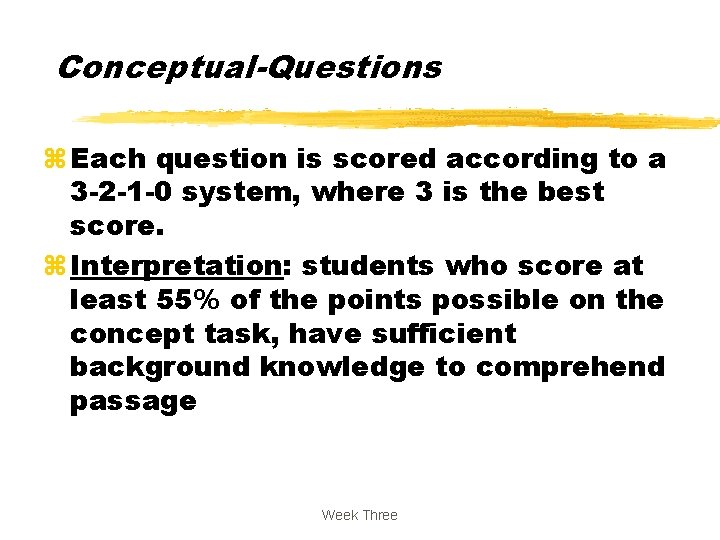 Conceptual-Questions

⌘ Each question is scored according to a 3-2-1-0 system, where 3 is the best score.

⌘ Interpretation: students who score at least 55% of the points possible on the concept task, have sufficient background knowledge to comprehend passage

Week Three